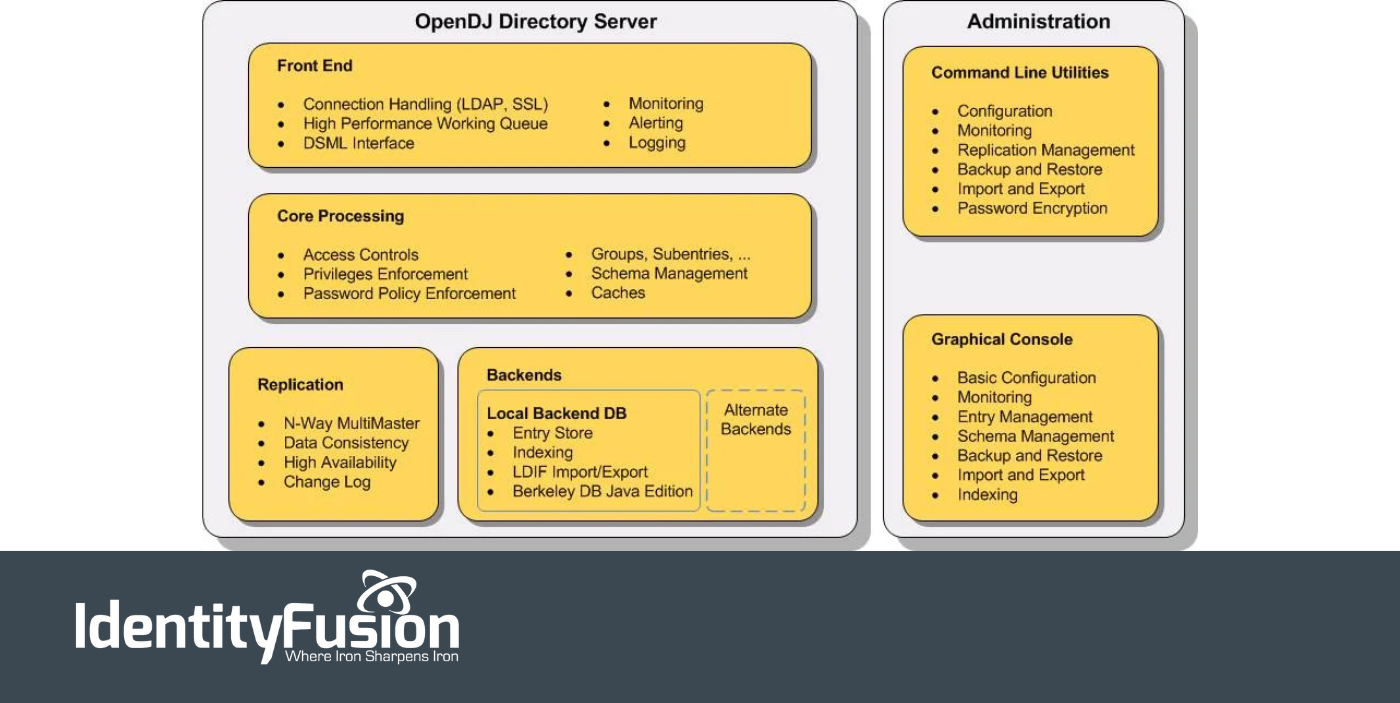 OpenDJ Directory Server

Front End

- Connection Handling (LDAP, SSL)
- High Performance Working Queue
- DSML Interface

- Monitoring
- Alerting
- Logging

Core Processing

- Access Controls
- Privileges Enforcement
- Password Policy Enforcement

- Groups, Subentries, ...
- Schema Management
- Caches

Replication

- N-Way MultiMaster
- Data Consistency
- High Availability
- Change Log

Backends

Local Backend DB
- Entry Store
- Indexing
- LDIF Import/Export
- Berkeley DB Java Edition

Alternate Backends

Administration

Command Line Utilities

- Configuration
- Monitoring
- Replication Management
- Backup and Restore
- Import and Export
- Password Encryption

Graphical Console

- Basic Configuration
- Monitoring
- Entry Management
- Schema Management
- Backup and Restore
- Import and Export
- Indexing

IdentityFusion
Where Iron Sharpens Iron